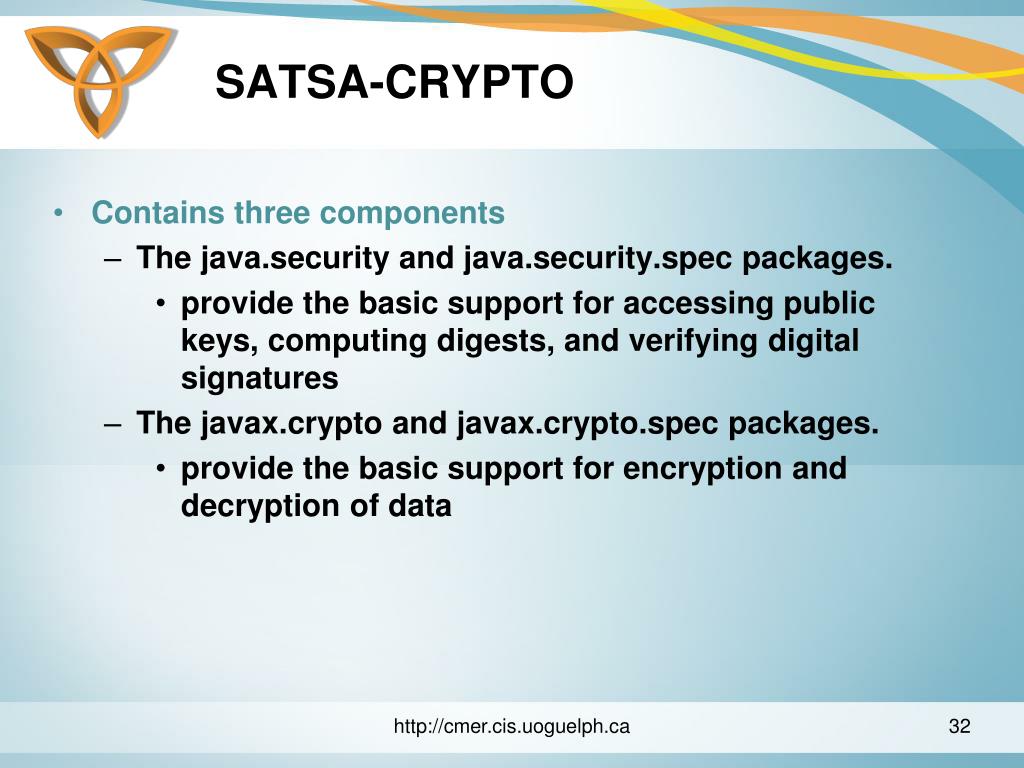 SATSA-CRYPTO

• Contains three components
– The java.security and java.security.spec packages.
• provide the basic support for accessing public keys, computing digests, and verifying digital signatures
– The javax.crypto and javax.crypto.spec packages.
• provide the basic support for encryption and decryption of data

http://cmer.cis.uoguelph.ca

32